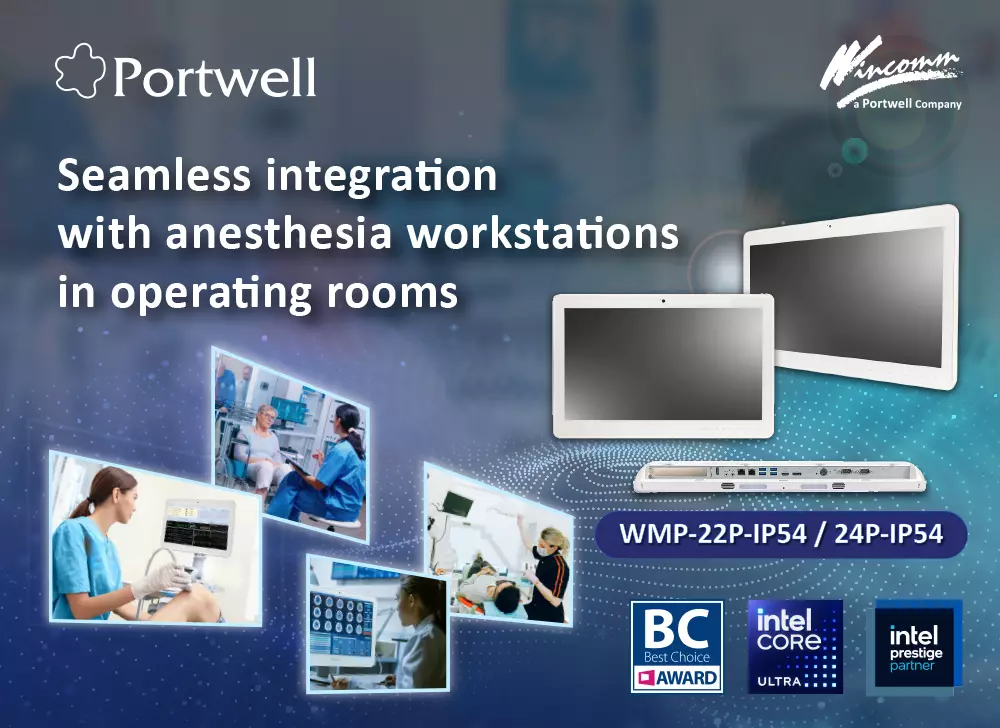 Portwell

Wincomm
a Portwell Company

Seamless integration with anesthesia workstations in operating rooms

WMP-22P-IP54 / 24P-IP54

BC
Best Choice
AWARD

intel
CORE
ULTRA

intel
prestige
partner